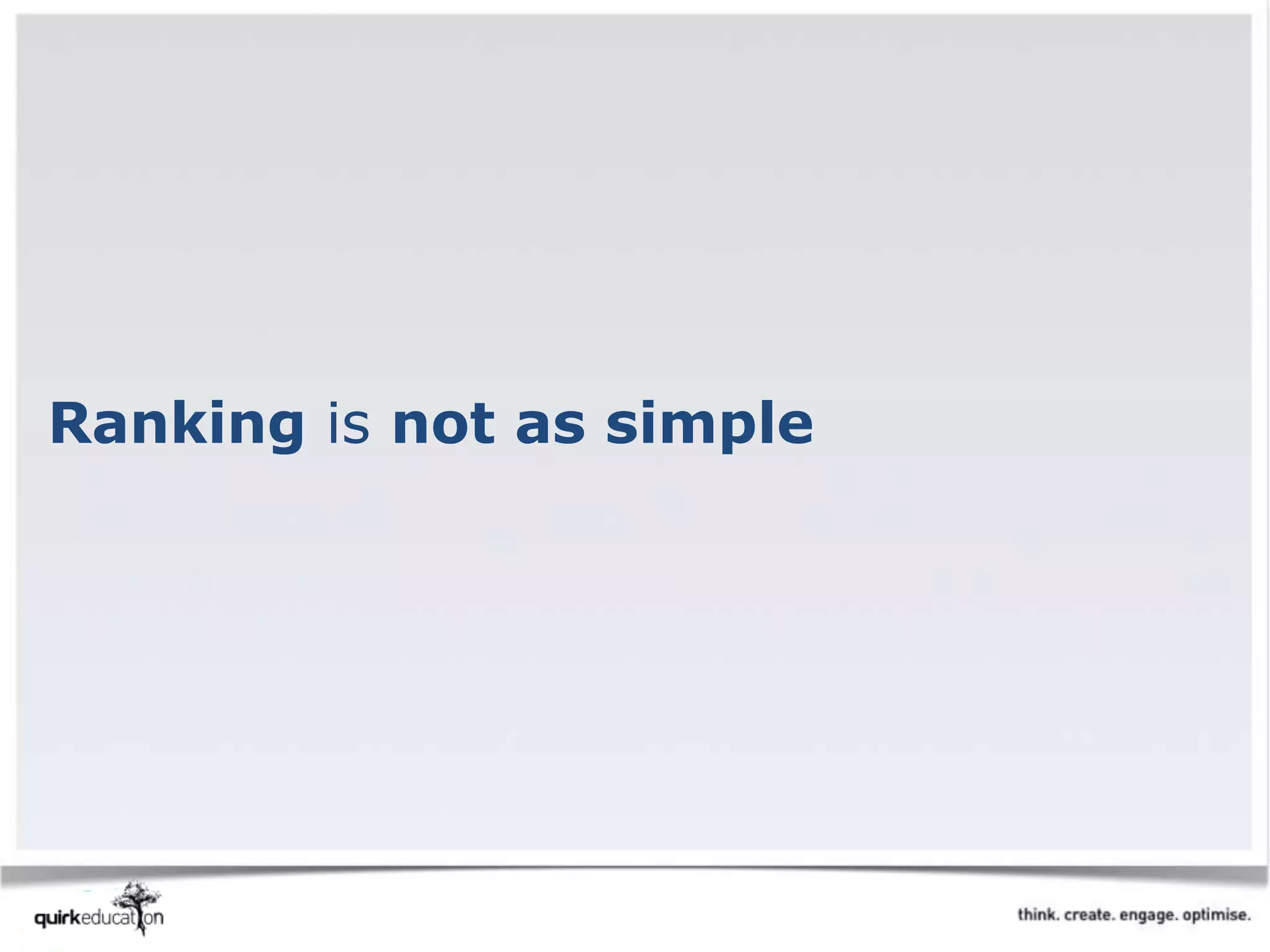 Ranking is not as simple

quirkeducation

think. create. engage. optimise.